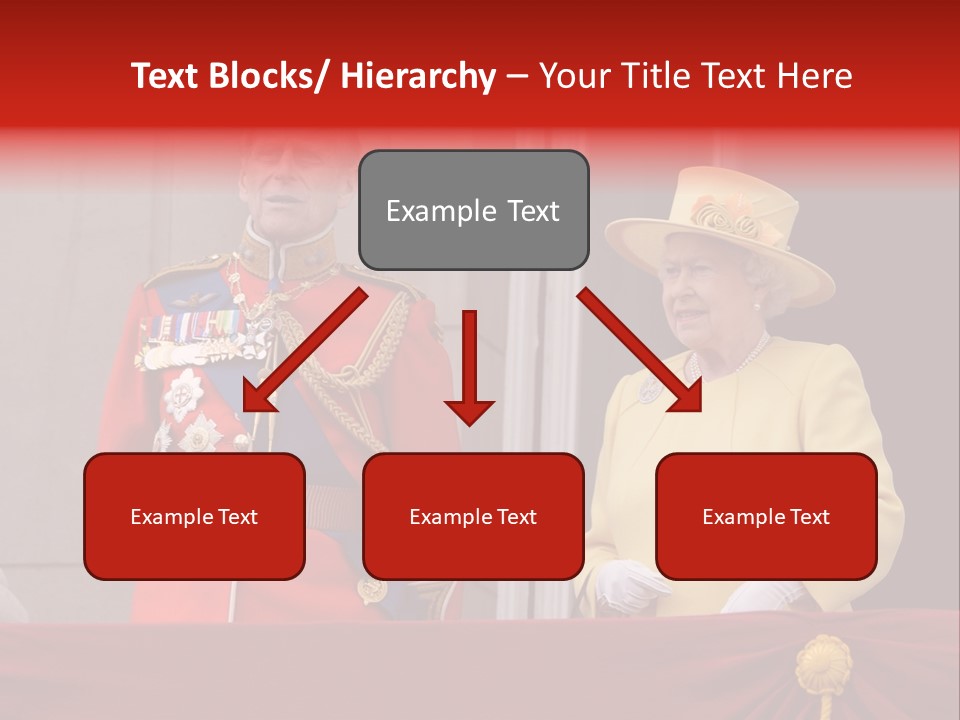 Text Blocks/ Hierarchy – Your Title Text Here

Example Text

Example Text

Example Text

Example Text